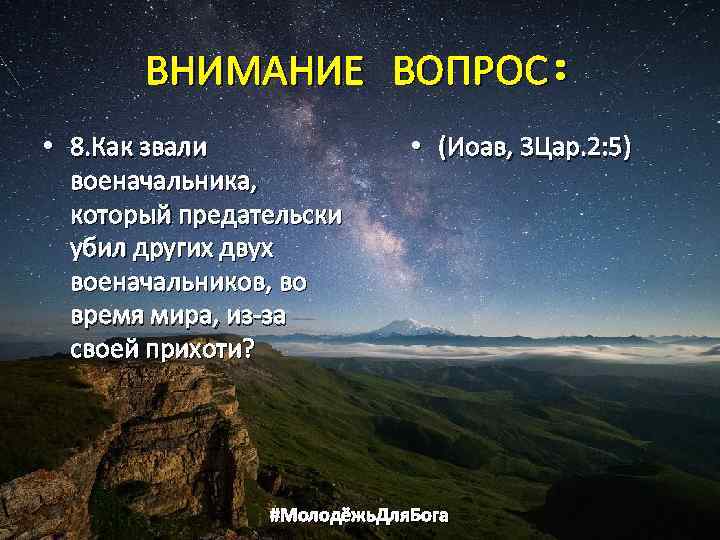 ВНИМАНИЕ ВОПРОС:

• 8.Как звали военачальника, который предательски убил других двух военачальников, во время мира, из-за своей прихоти?

• (Иоав, 3Цар.2:5)

#МолодёжьДляБога